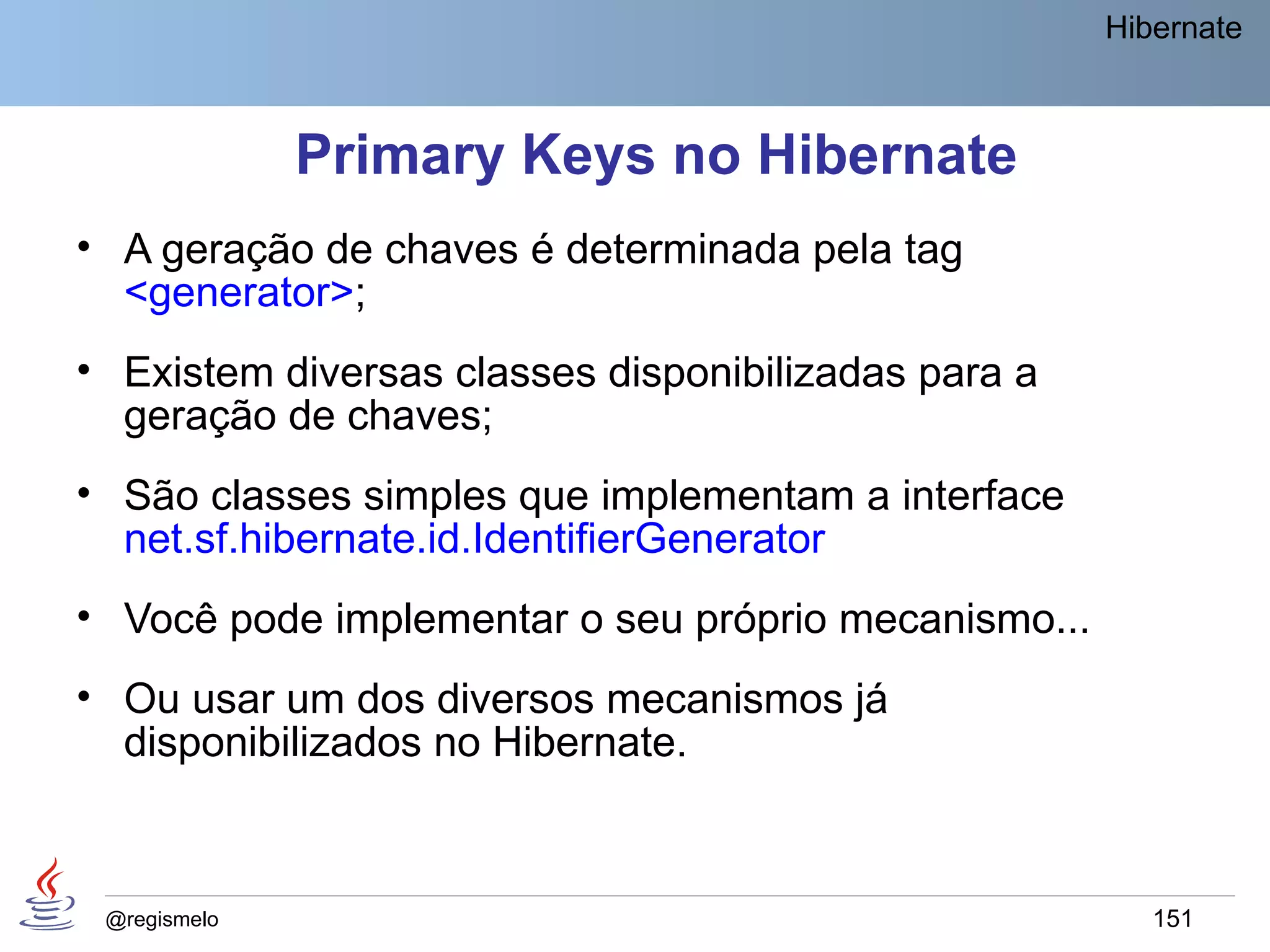 Hibernate

Primary Keys no Hibernate

• A geração de chaves é determinada pela tag <generator>;

• Existem diversas classes disponibilizadas para a geração de chaves;

• São classes simples que implementam a interface net.sf.hibernate.id.IdentifierGenerator

• Você pode implementar o seu próprio mecanismo...

• Ou usar um dos diversos mecanismos já disponibilizados no Hibernate.

@regismelo

151